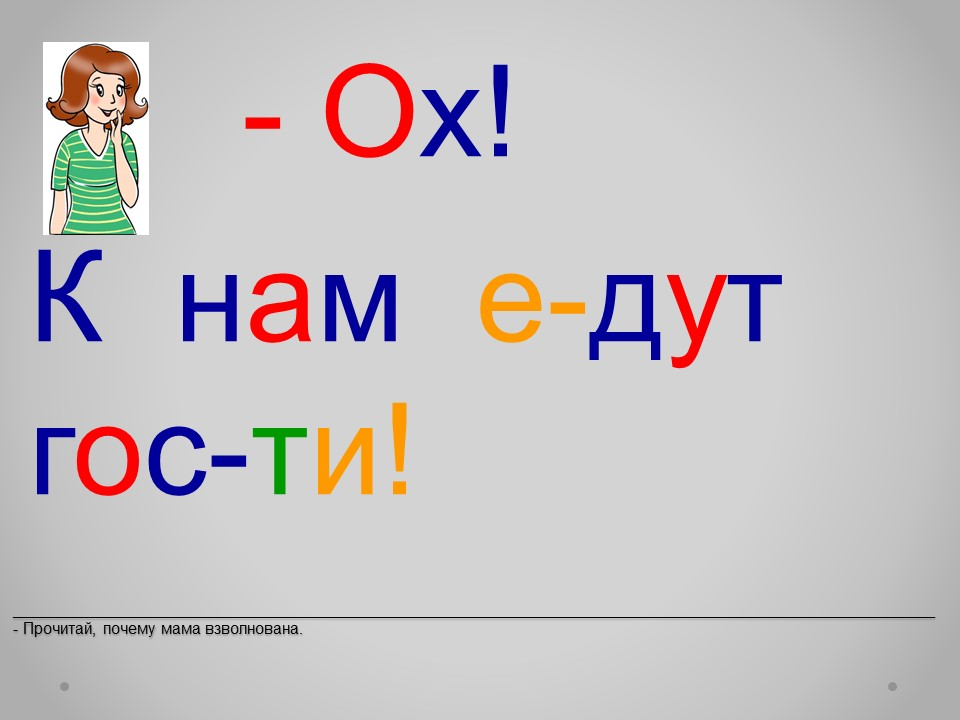 - Ох!

К нам е-дут гос-ти!

- Прочитай, почему мама взволнована.